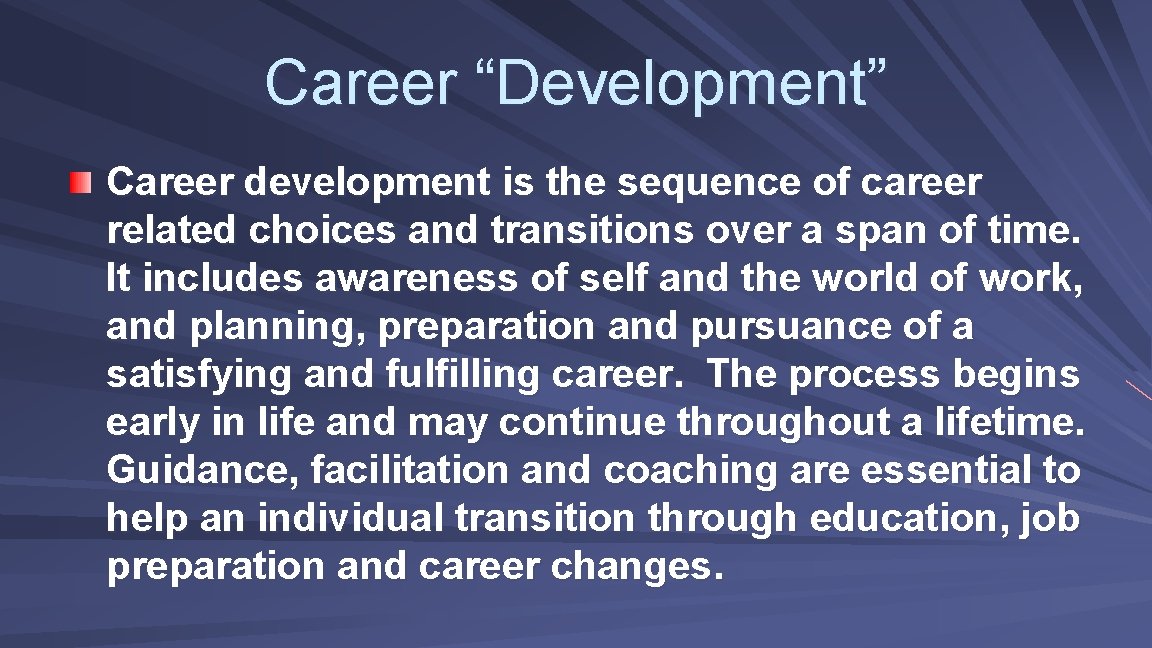 Career “Development”

Career development is the sequence of career related choices and transitions over a span of time. It includes awareness of self and the world of work, and planning, preparation and pursuance of a satisfying and fulfilling career. The process begins early in life and may continue throughout a lifetime. Guidance, facilitation and coaching are essential to help an individual transition through education, job preparation and career changes.